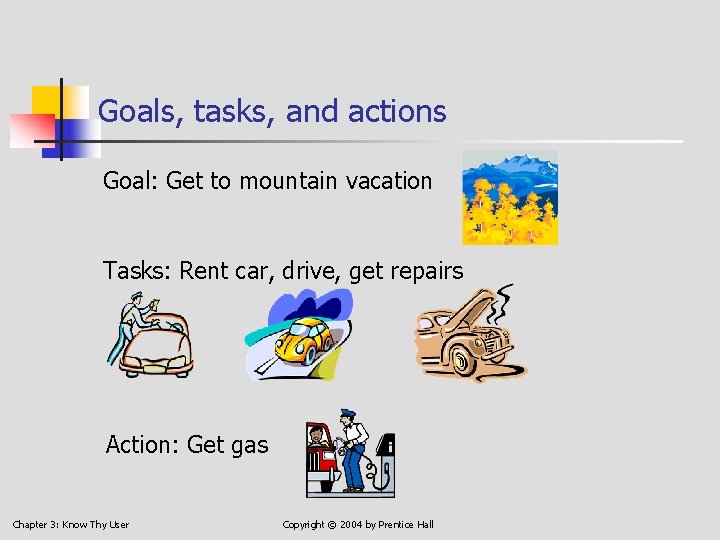 Goals, tasks, and actions

Goal: Get to mountain vacation

Tasks: Rent car, drive, get repairs

Action: Get gas

Chapter 3: Know Thy User

Copyright © 2004 by Prentice Hall